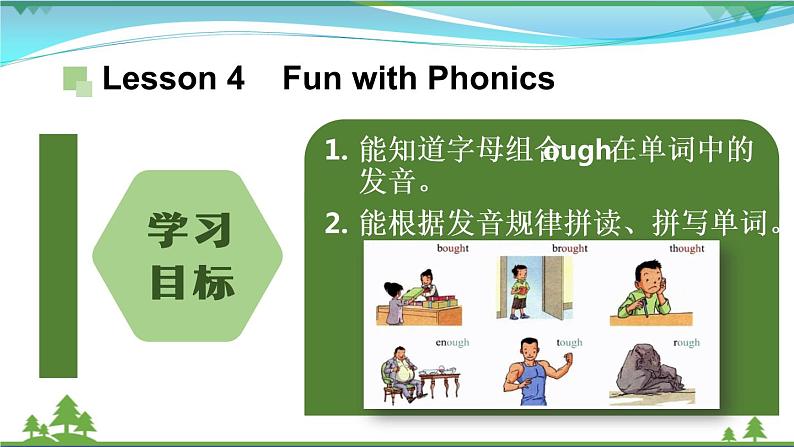 Lesson 4 Fun with Phonics

学习目标

1. 能知道字母组合ough在单词中的发音。
2. 能根据发音规律拼读、拼写单词。

bought
brought
thought
enough
tough
rough